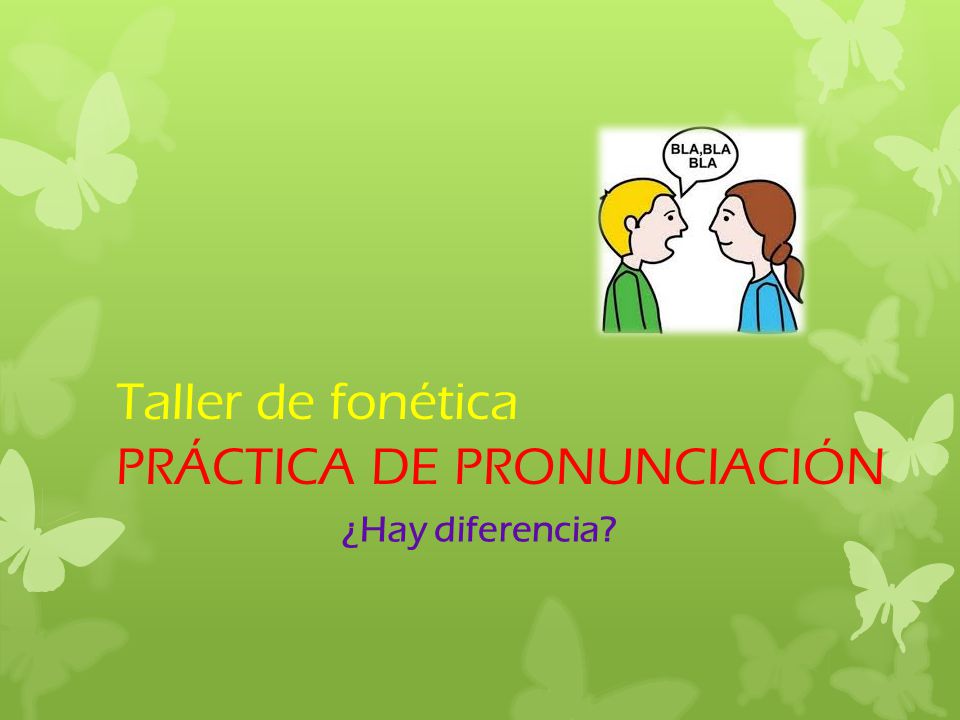 BLA,BLA
BLA

Taller de fonética
PRÁCTICA DE PRONUNCIACIÓN
¿Hay diferencia?